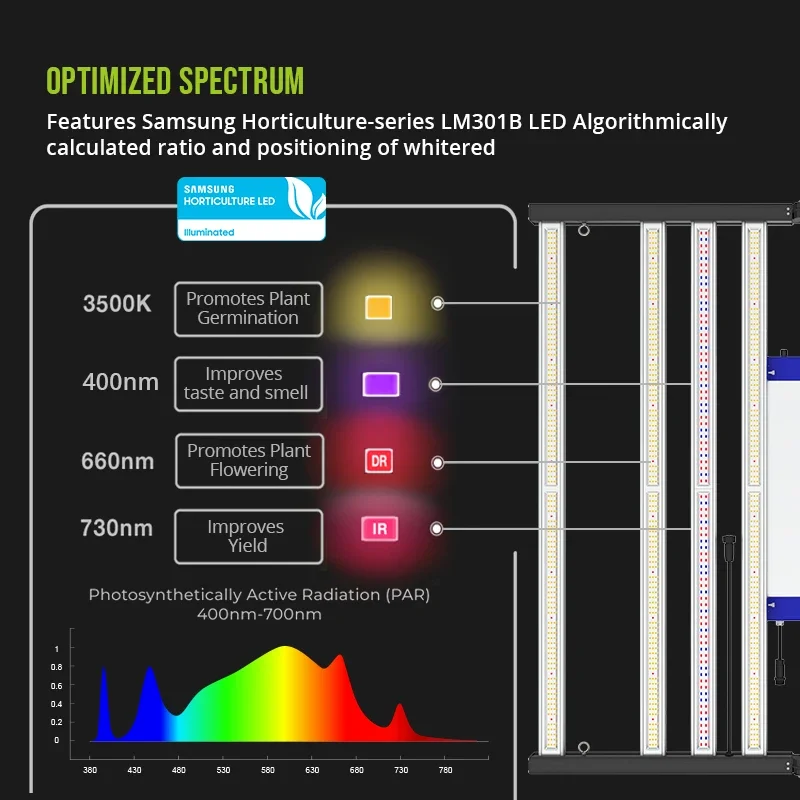 OPTIMIZED SPECTRUM

Features Samsung Horticulture-series LM301B LED Algorithmically calculated ratio and positioning of whitered

SAMSUNG HORTICULTURE LED
Illuminated

3500K
Promotes Plant Germination

400nm
Improves taste and smell

660nm
Promotes Plant Flowering
DR

730nm
Improves Yield
IR

Photosynthetically Active Radiation (PAR)
400nm-700nm

1
0.8
0.6
0.4
0.2
0

380 430 480 530 580 630 680 730 780